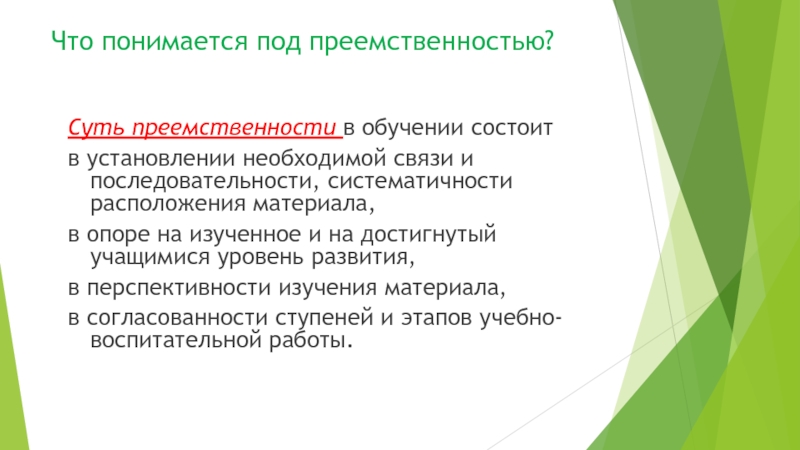 Что понимается под преемственностью?

Суть преемственности в обучении состоит

в установлении необходимой связи и последовательности, систематичности расположения материала,

в опоре на изученное и на достигнутый учащимися уровень развития,

в перспективности изучения материала,

в согласованности ступеней и этапов учебно-воспитательной работы.